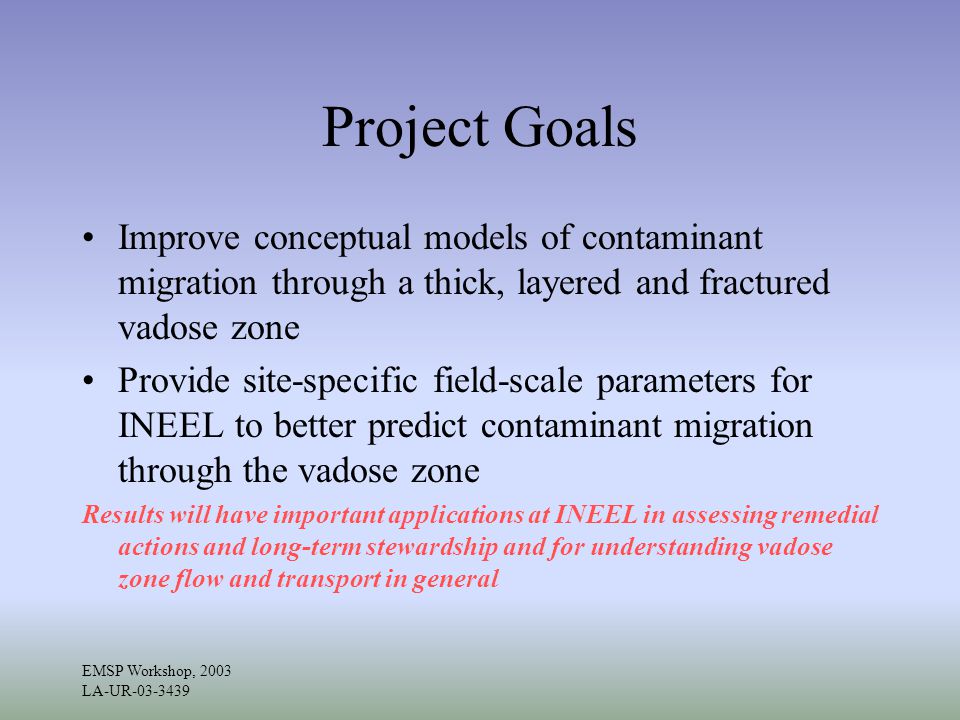 Project Goals

• Improve conceptual models of contaminant migration through a thick, layered and fractured vadose zone

• Provide site-specific field-scale parameters for INEEL to better predict contaminant migration through the vadose zone

Results will have important applications at INEEL in assessing remedial actions and long-term stewardship and for understanding vadose zone flow and transport in general

EMSP Workshop, 2003
LA-UR-03-3439